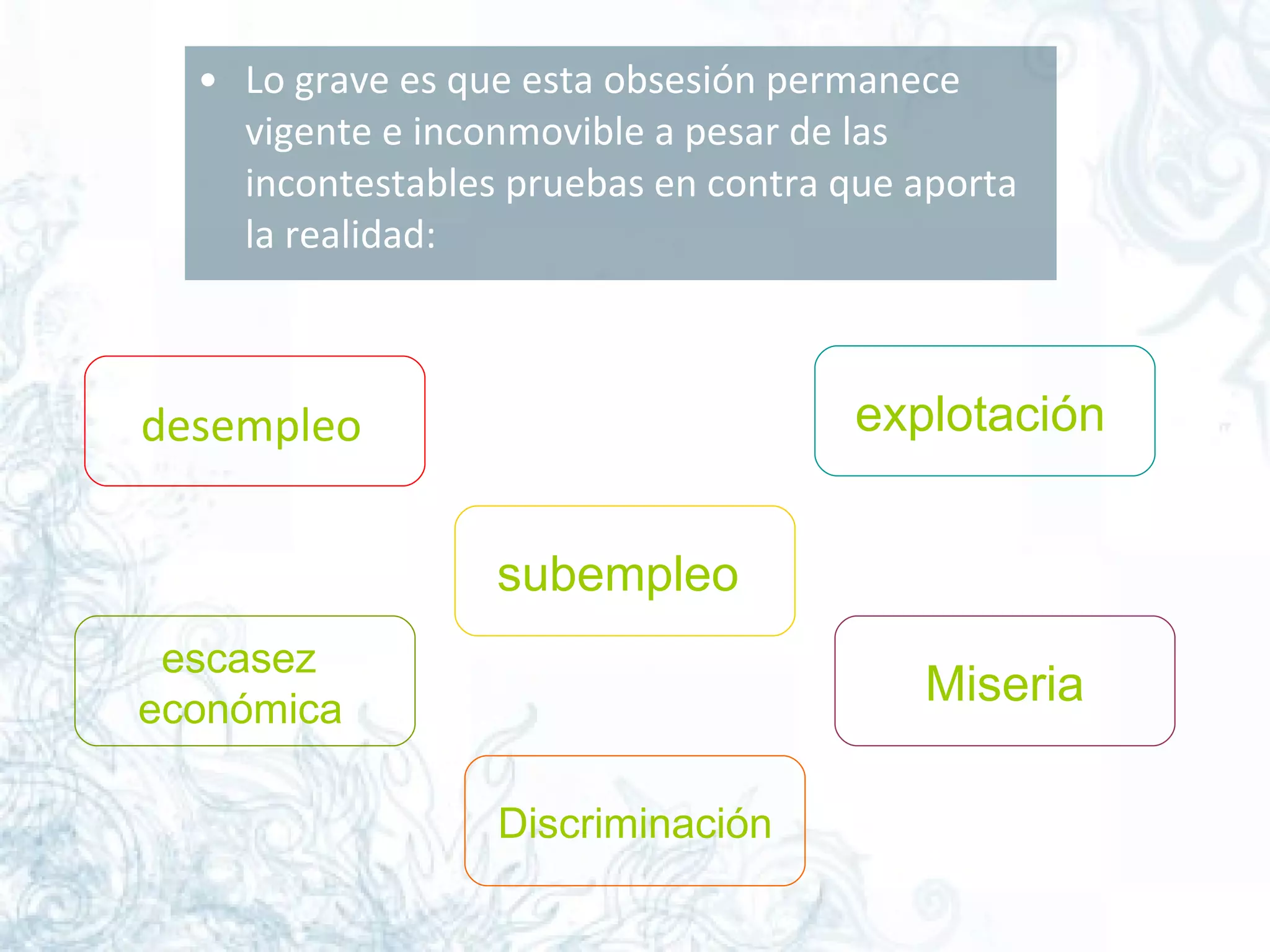 • Lo grave es que esta obsesión permanece vigente e inconmovible a pesar de las incontestables pruebas en contra que aporta la realidad:

desempleo

explotación

subempleo

escasez económica

Miseria

Discriminación